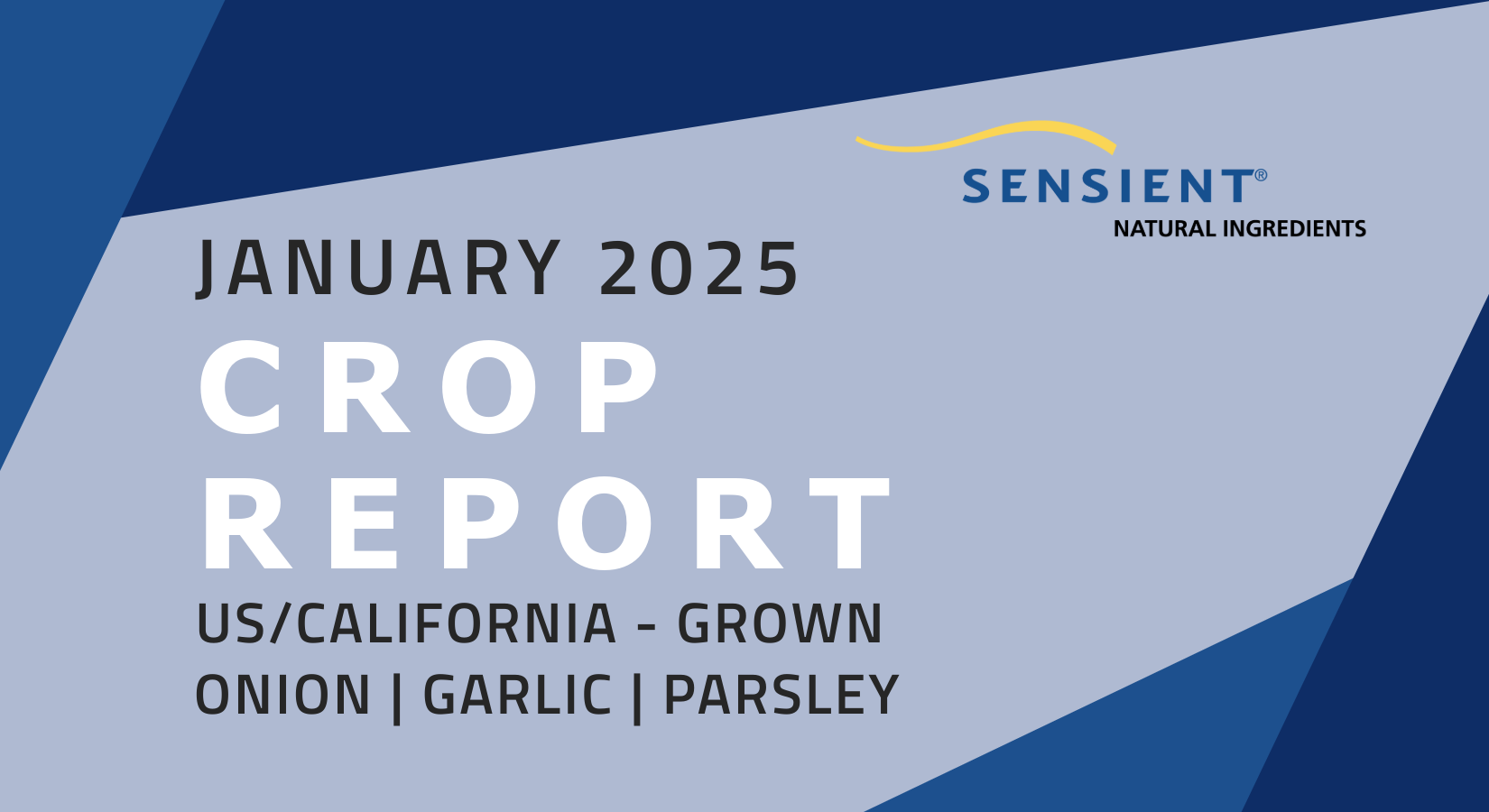 SENSIENT®
NATURAL INGREDIENTS

JANUARY 2025
CROP
REPORT
US/CALIFORNIA - GROWN
ONION | GARLIC | PARSLEY